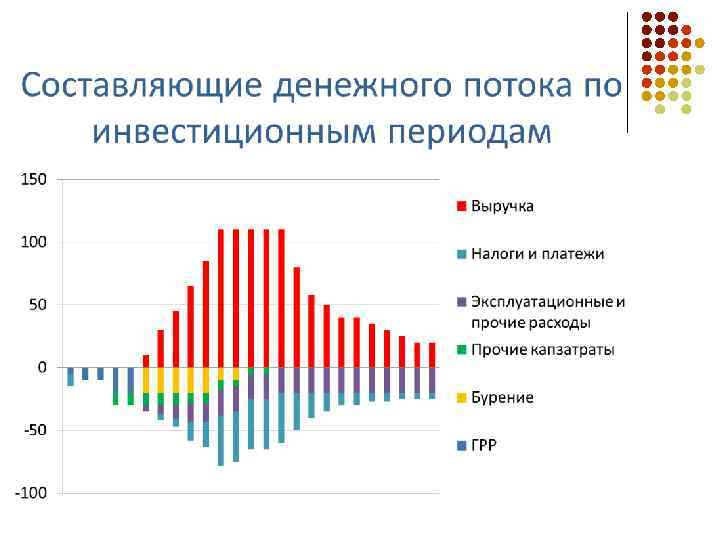 Составляющие денежного потока по инвестиционным периодам

150
100
50
0
-50
-100

Выручка
Налоги и платежи
Эксплуатационные и прочие расходы
Прочие капзатраты
Бурение
ГРР